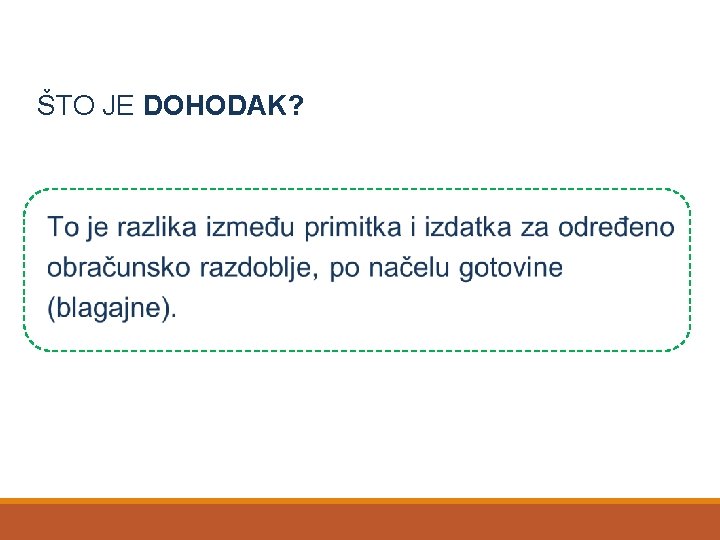 ŠTO JE DOHODAK?

To je razlika između primitka i izdatka za određeno obračunsko razdoblje, po načelu gotovine (blagajne).